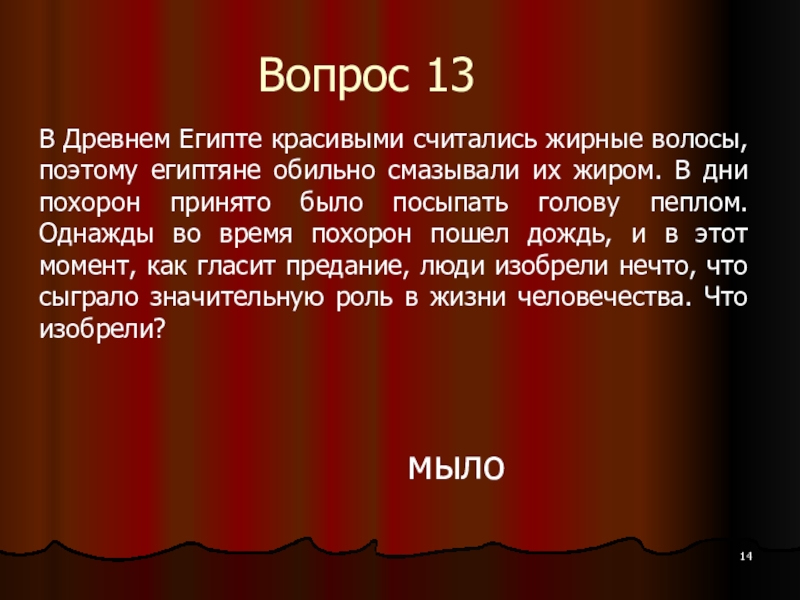 Вопрос 13

В Древнем Египте красивыми считались жирные волосы, поэтому египтяне обильно смазывали их жиром. В дни похорон принято было посыпать голову пеплом. Однажды во время похорон пошел дождь, и в этот момент, как гласит предание, люди изобрели нечто, что сыграло значительную роль в жизни человечества. Что изобрели?

мыло

14